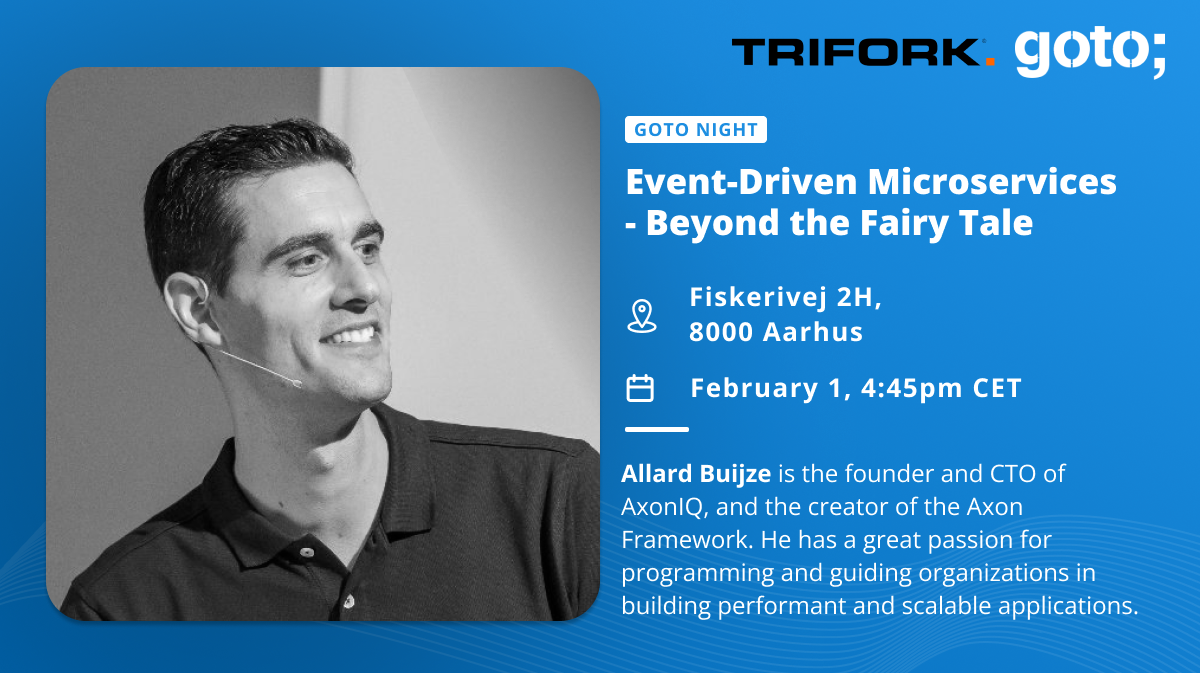 TRIFORK. goto;

GOTO NIGHT

Event-Driven Microservices - Beyond the Fairy Tale

Fiskerivej 2H, 8000 Aarhus

February 1, 4:45pm CET

Allard Buijze is the founder and CTO of AxonIQ, and the creator of the Axon Framework. He has a great passion for programming and guiding organizations in building performant and scalable applications.